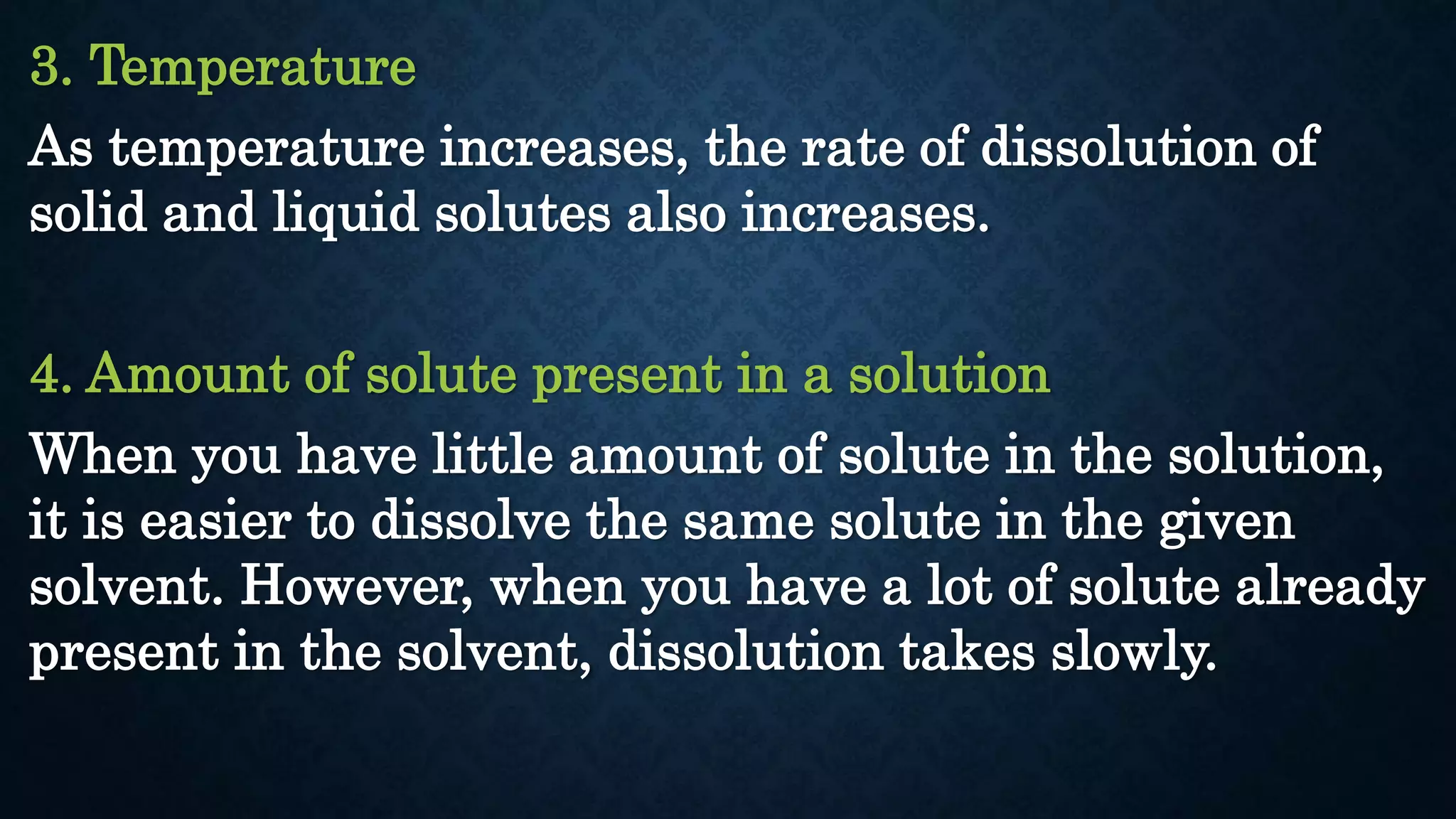 3. Temperature

As temperature increases, the rate of dissolution of solid and liquid solutes also increases.

4. Amount of solute present in a solution

When you have little amount of solute in the solution, it is easier to dissolve the same solute in the given solvent. However, when you have a lot of solute already present in the solvent, dissolution takes slowly.